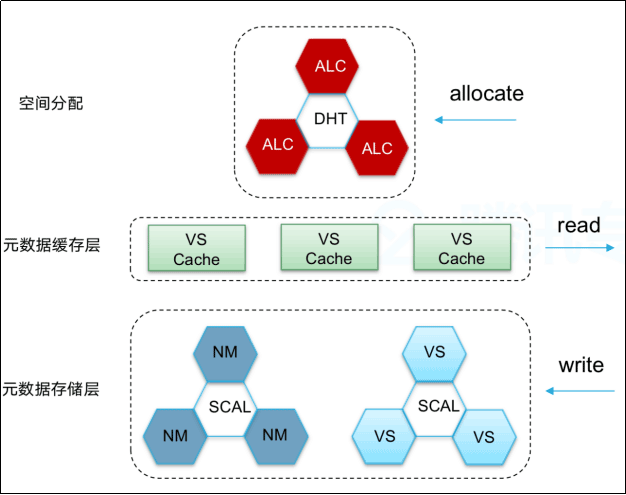 空间分配

ALC

DHT

ALC

ALC

allocate

元数据缓存层

VS Cache

VS Cache

VS Cache

read

元数据存储层

NM

SCAL

NM

NM

VS

SCAL

VS

VS

write